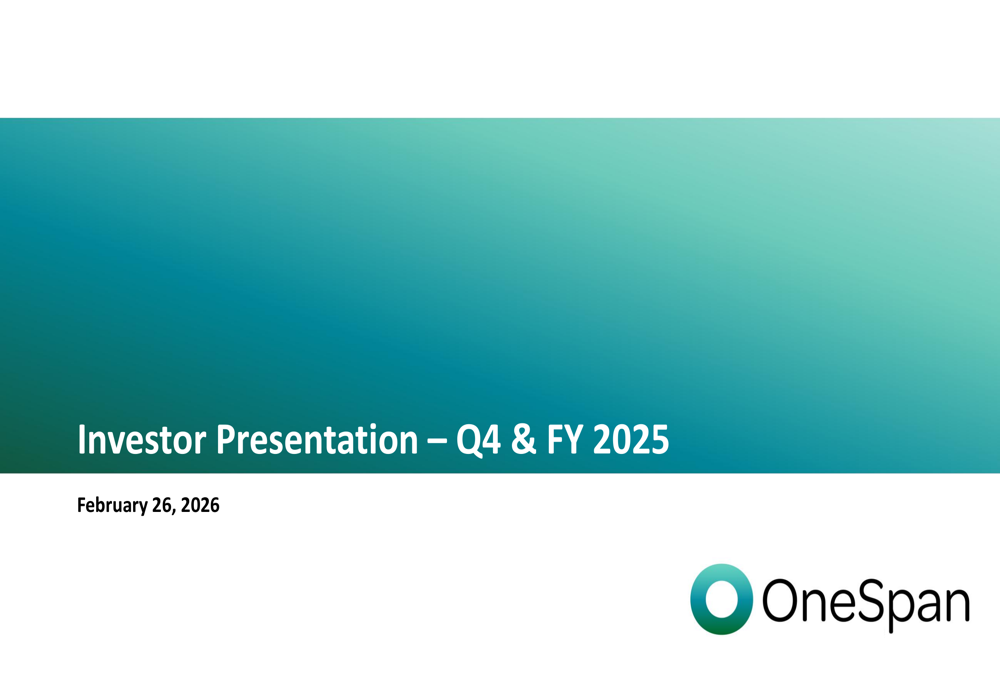 Investor Presentation – Q4 & FY 2025

February 26, 2026

OneSpan